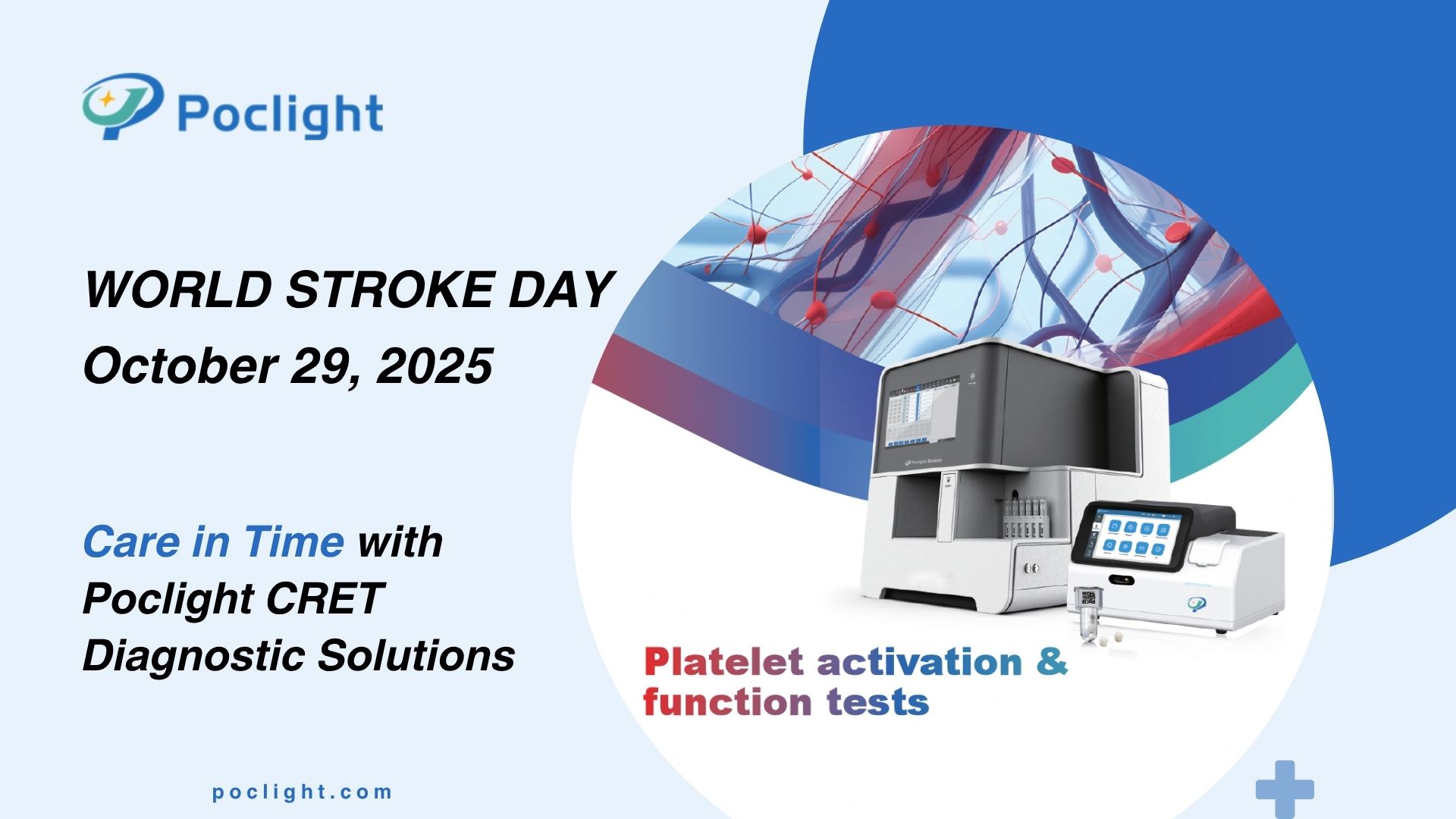 Poclight

WORLD STROKE DAY
October 29, 2025

Care in Time with Poclight CRET Diagnostic Solutions

Platelet activation & function tests

poclight.com